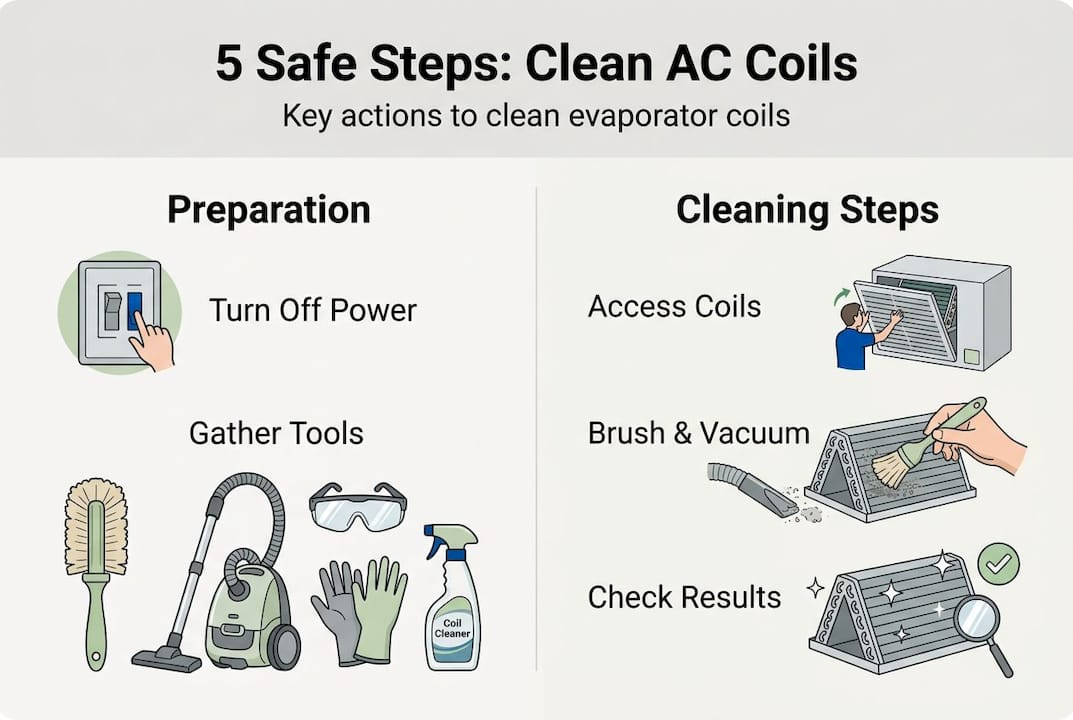 5 Safe Steps: Clean AC Coils

Key actions to clean evaporator coils

Preparation

Turn Off Power

Gather Tools

Coil Cleaner

Cleaning Steps

Access Coils

Brush & Vacuum

Check Results